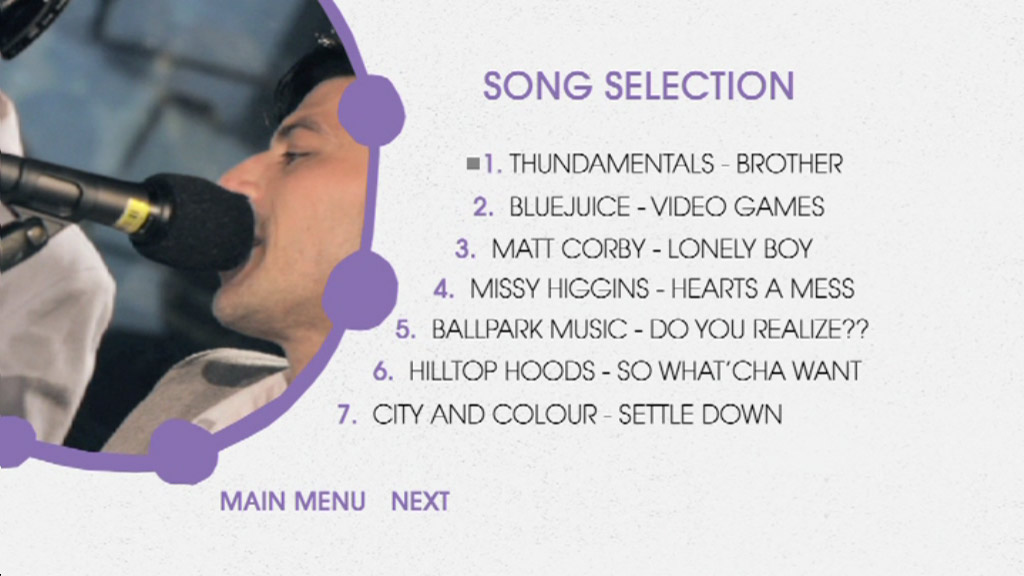 SONG SELECTION

1. THUNDAMENTALS - BROTHER
2. BLUEJUICE - VIDEO GAMES
3. MATT CORBY - LONELY BOY
4. MISSY HIGGINS - HEARTS A MESS
5. BALLPARK MUSIC - DO YOU REALIZE??
6. HILLTOP HOODS - SO WHAT'CHA WANT
7. CITY AND COLOUR - SETTLE DOWN

MAIN MENU NEXT